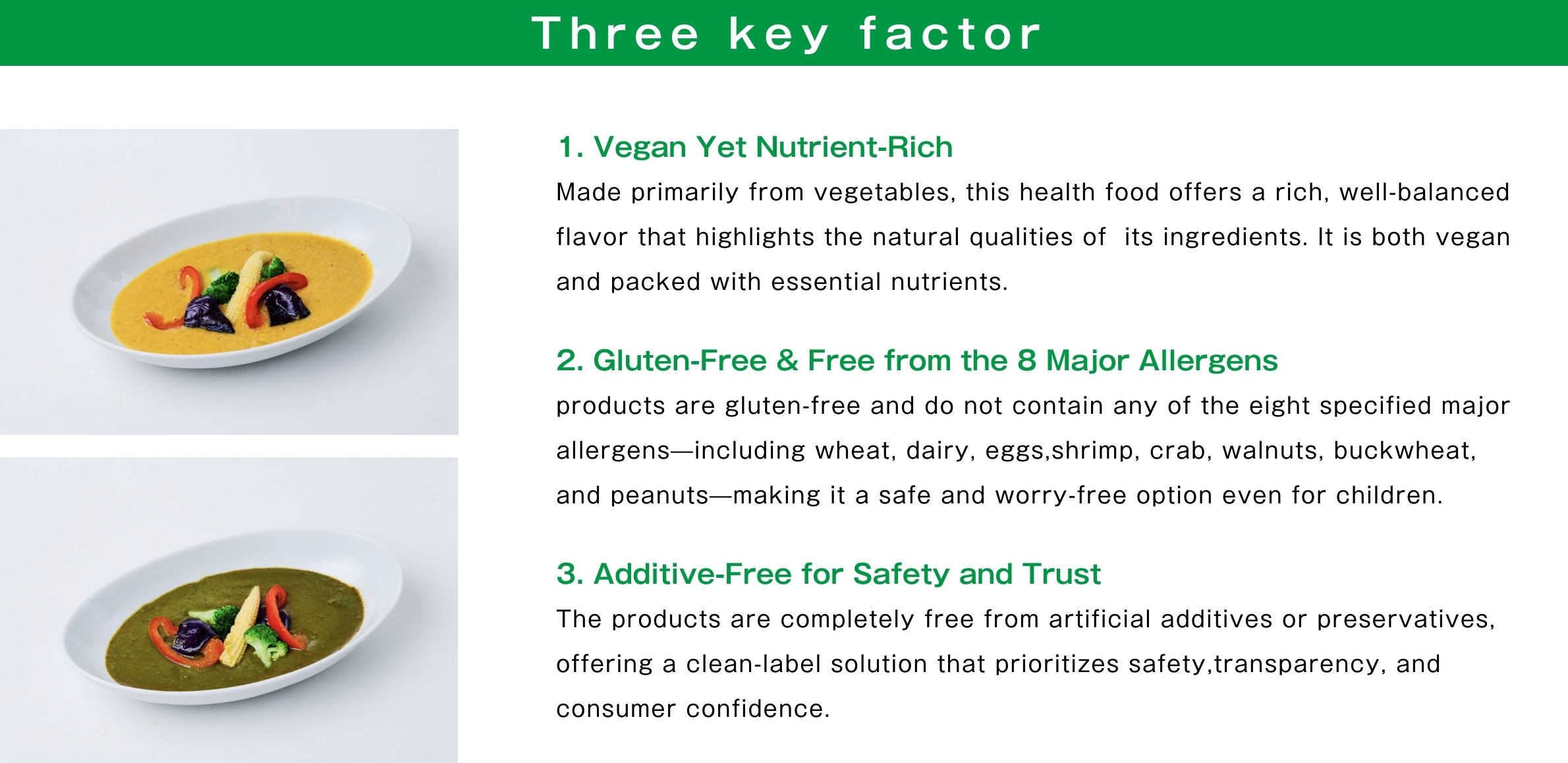 Three key factor

1. Vegan Yet Nutrient-Rich

Made primarily from vegetables, this health food offers a rich, well-balanced flavor that highlights the natural qualities of  its ingredients. It is both vegan and packed with essential nutrients.

2. Gluten-Free & Free from the 8 Major Allergens

products are gluten-free and do not contain any of the eight specified major allergens—including wheat, dairy, eggs,shrimp, crab, walnuts, buckwheat, and peanuts—making it a safe and worry-free option even for children.

3. Additive-Free for Safety and Trust

The products are completely free from artificial additives or preservatives, offering a clean-label solution that prioritizes safety,transparency, and consumer confidence.